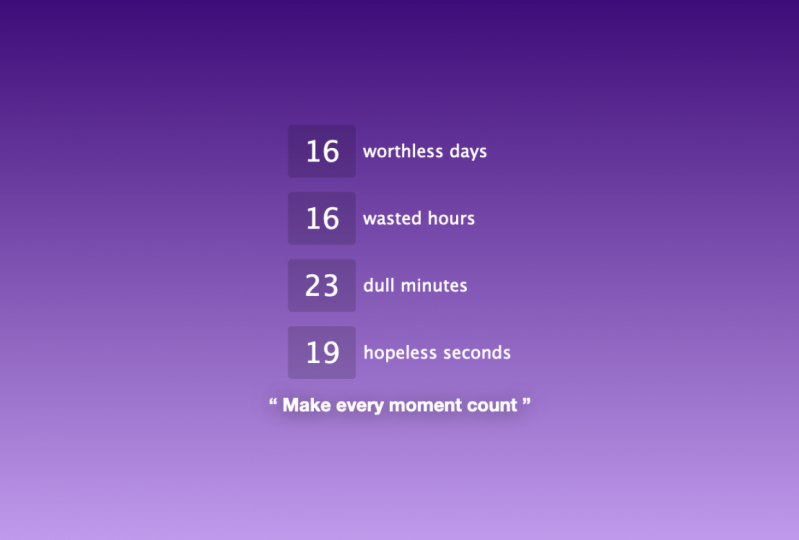 16 worthless days

16 wasted hours

23 dull minutes

19 hopeless seconds

“ Make every moment count ”